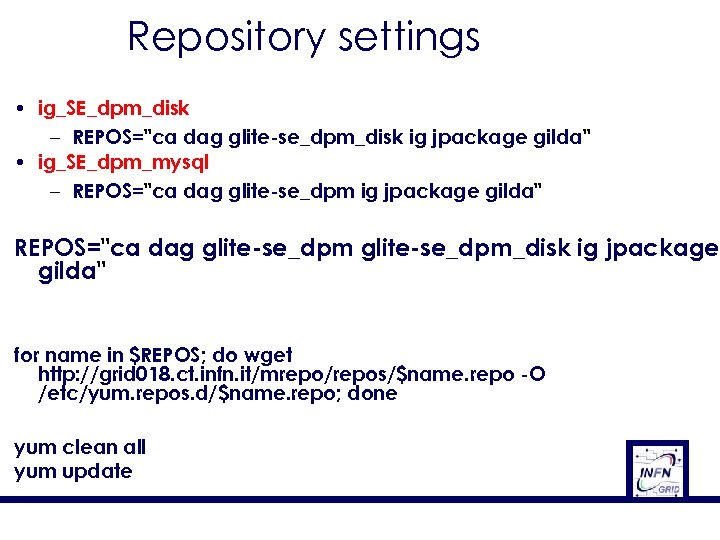 Repository settings

• ig_SE_dpm_disk
  – REPOS="ca dag glite-se_dpm_disk ig jpackage gilda"
• ig_SE_dpm_mysql
  – REPOS="ca dag glite-se_dpm ig jpackage gilda"

REPOS="ca dag glite-se_dpm glite-se_dpm_disk ig jpackage gilda"

for name in $REPOS; do wget http://grid018.ct.infn.it/mrepo/repos/$name.repo -O /etc/yum.repos.d/$name.repo; done

yum clean all
yum update

INFN GRID